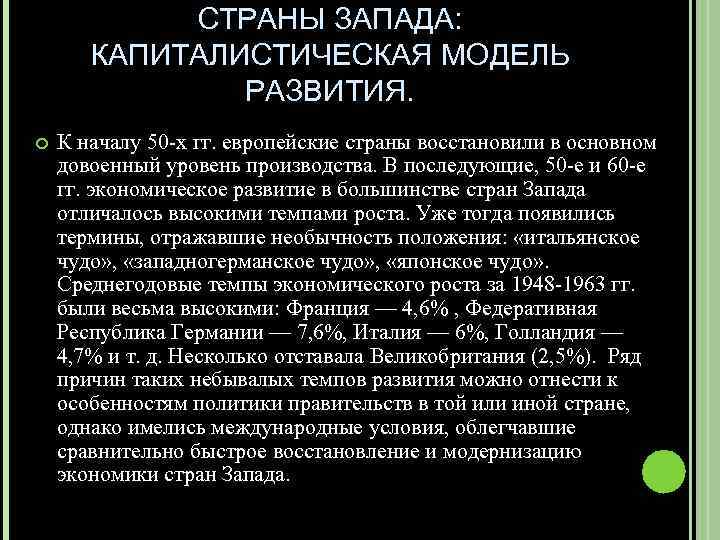 СТРАНЫ ЗАПАДА: КАПИТАЛИСТИЧЕСКАЯ МОДЕЛЬ РАЗВИТИЯ.

К началу 50-х гг. европейские страны восстановили в основном довоенный уровень производства. В последующие, 50-е и 60-е гг. экономическое развитие в большинстве стран Запада отличалось высокими темпами роста. Уже тогда появились термины, отражавшие необычность положения: «итальянское чудо», «западногерманское чудо», «японское чудо». Среднегодовые темпы экономического роста за 1948-1963 гг. были весьма высокими: Франция — 4,6% , Федеративная Республика Германии — 7,6%, Италия — 6%, Голландия — 4,7% и т. д. Несколько отставала Великобритания (2,5%). Ряд причин таких небывалых темпов развития можно отнести к особенностям политики правительств в той или иной стране, однако имелись международные условия, облегчавшие сравнительно быстрое восстановление и модернизацию экономики стран Запада.